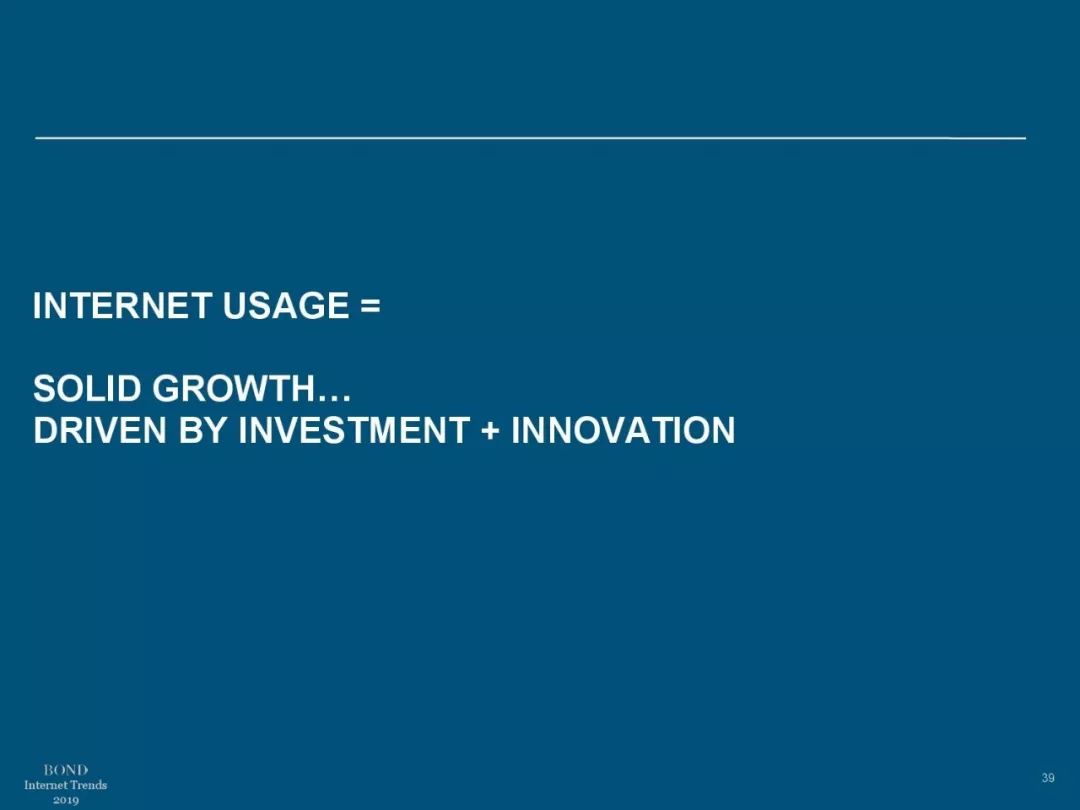 INTERNET USAGE =

SOLID GROWTH…
DRIVEN BY INVESTMENT + INNOVATION

BOND
Internet Trends
2019

39